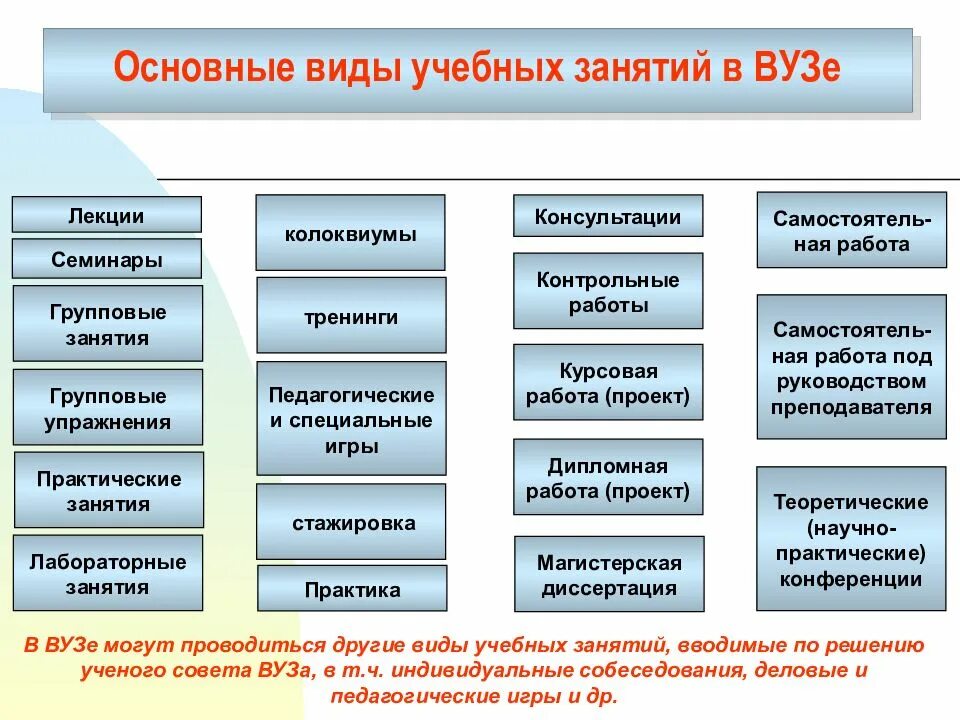 Основные виды учебных занятий в ВУЗе

Лекции

Семинары

Групповые занятия

Групповые упражнения

Практические занятия

Лабораторные занятия

колоквиумы

тренинги

Педагогические и специальные игры

стажировка

Практика

Консультации

Контрольные работы

Курсовая работа (проект)

Дипломная работа (проект)

Магистерская диссертация

Самостоятельная работа

Самостоятельная работа под руководством преподавателя

Теоретические (научно-практические) конференции

В ВУЗе могут проводиться другие виды учебных занятий, вводимые по решению ученого совета ВУЗа, в т.ч. индивидуальные собеседования, деловые и педагогические игры и др.